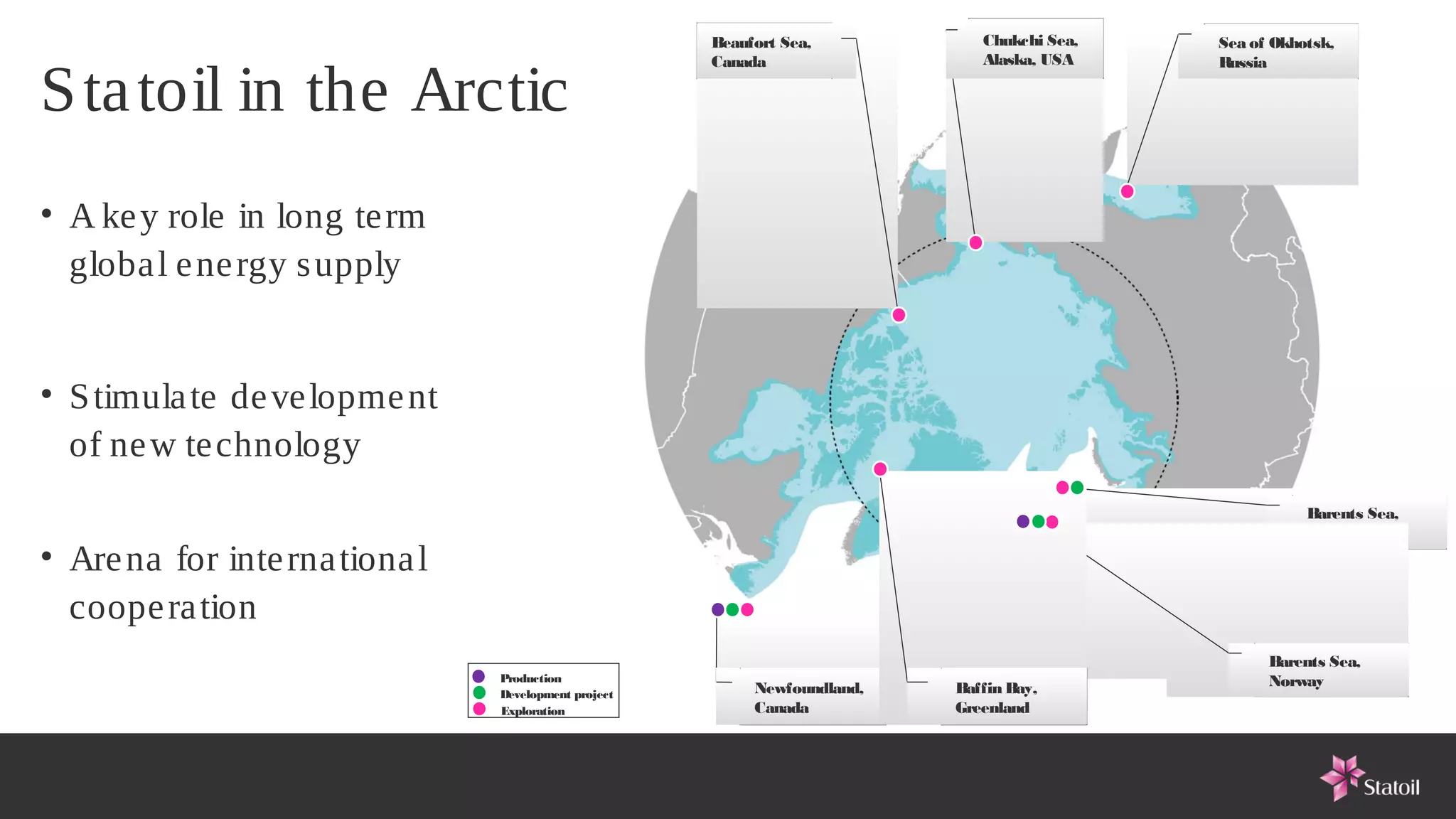 Statoil in the Arctic

• A key role in long term global energy supply

• Stimulate development of new technology

• Arena for international cooperation

Beaufort Sea, Canada

Chukchi Sea, Alaska, USA

Sea of Okhotsk, Russia

Barents Sea,

Barents Sea, Norway

Newfoundland, Canada

Baffin Bay, Greenland

Production
Development project
Exploration

Statoil